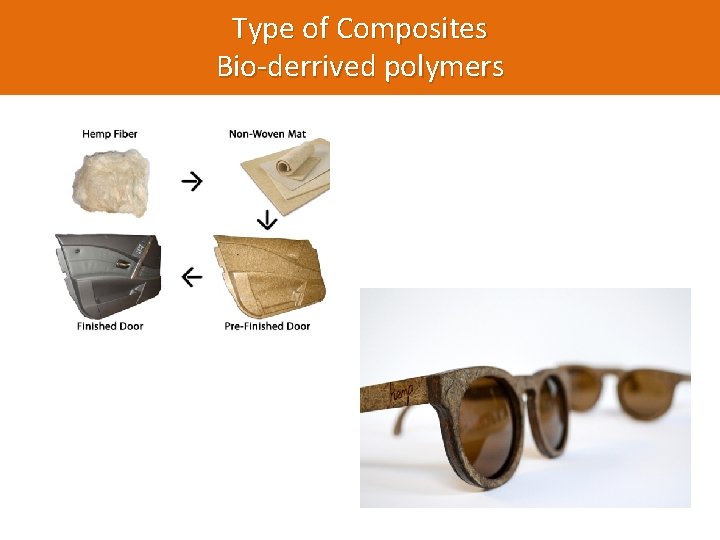 Type of Composites
Bio-derrived polymers

Hemp Fiber

Non-Woven Mat

Finished Door

Pre-Finished Door

hemp